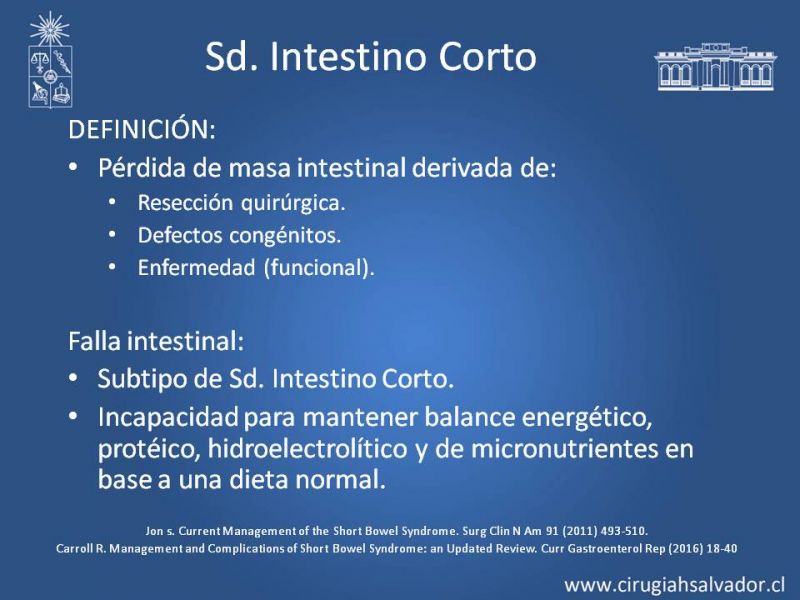 Sd. Intestino Corto

DEFINICIÓN:

• Pérdida de masa intestinal derivada de:
  • Resección quirúrgica.
  • Defectos congénitos.
  • Enfermedad (funcional).

Falla intestinal:

• Subtipo de Sd. Intestino Corto.
• Incapacidad para mantener balance energético, protéico, hidroelectrolítico y de micronutrientes en base a una dieta normal.

Jon s. Current Management of the Short Bowel Syndrome. Surg Clin N Am 91 (2011) 493-510.
Carroll R. Management and Complications of Short Bowel Syndrome: an Updated Review. Curr Gastroenterol Rep (2016) 18-40

www.cirugiahsalvador.cl